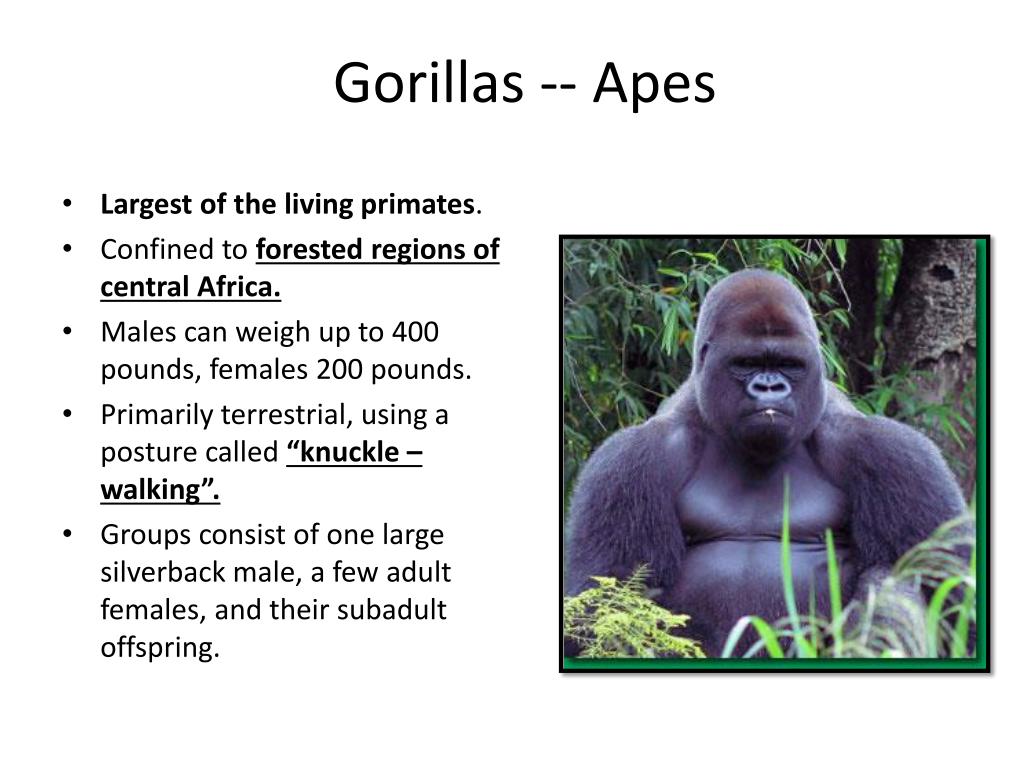 Gorillas -- Apes

• Largest of the living primates.
• Confined to forested regions of central Africa.
• Males can weigh up to 400 pounds, females 200 pounds.
• Primarily terrestrial, using a posture called “knuckle – walking”.
• Groups consist of one large silverback male, a few adult females, and their subadult offspring.